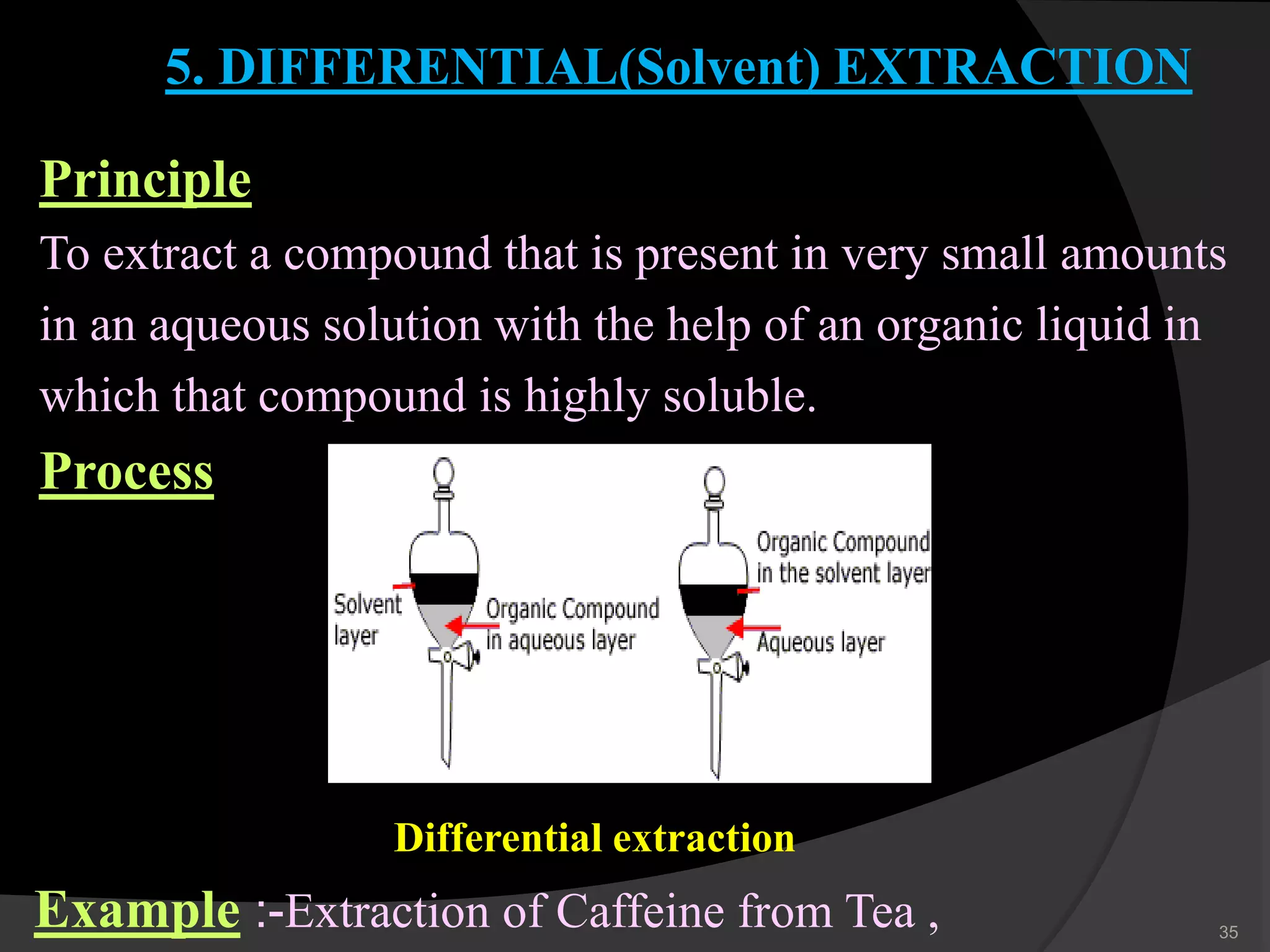 5. DIFFERENTIAL(Solvent) EXTRACTION

Principle

To extract a compound that is present in very small amounts in an aqueous solution with the help of an organic liquid in which that compound is highly soluble.

Process

Solvent layer

Organic Compound in aqueous layer

Organic Compound in the solvent layer

Aqueous layer

Differential extraction

Example :-Extraction of Caffeine from Tea ,

35